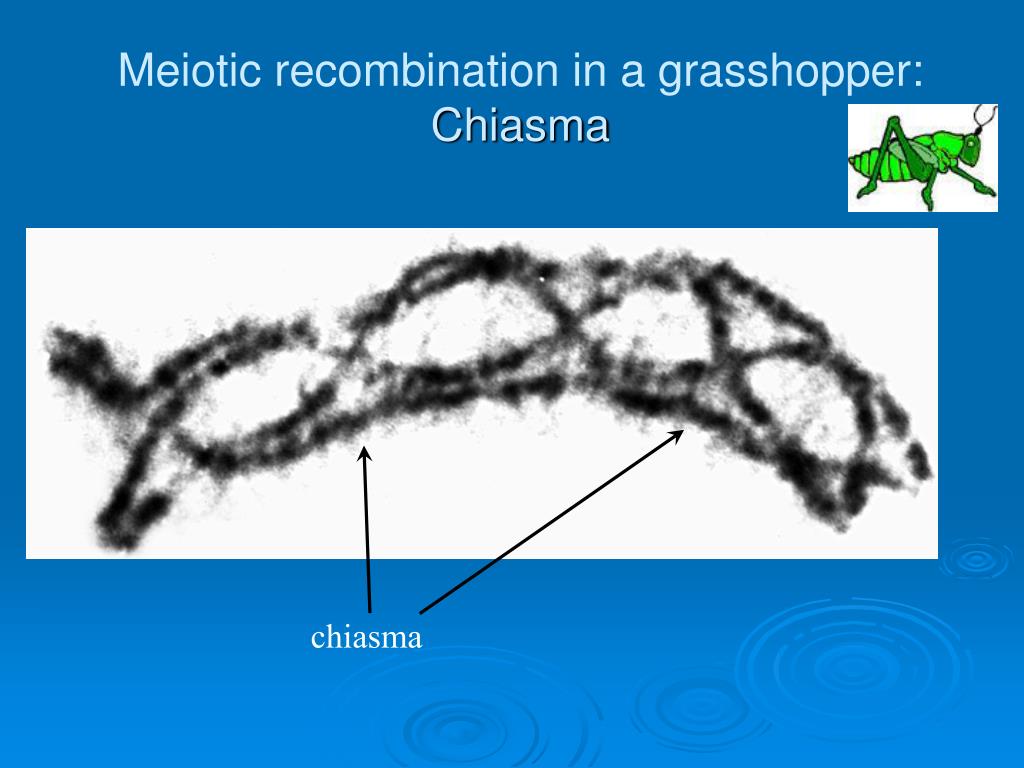 Meiotic recombination in a grasshopper:
Chiasma

chiasma